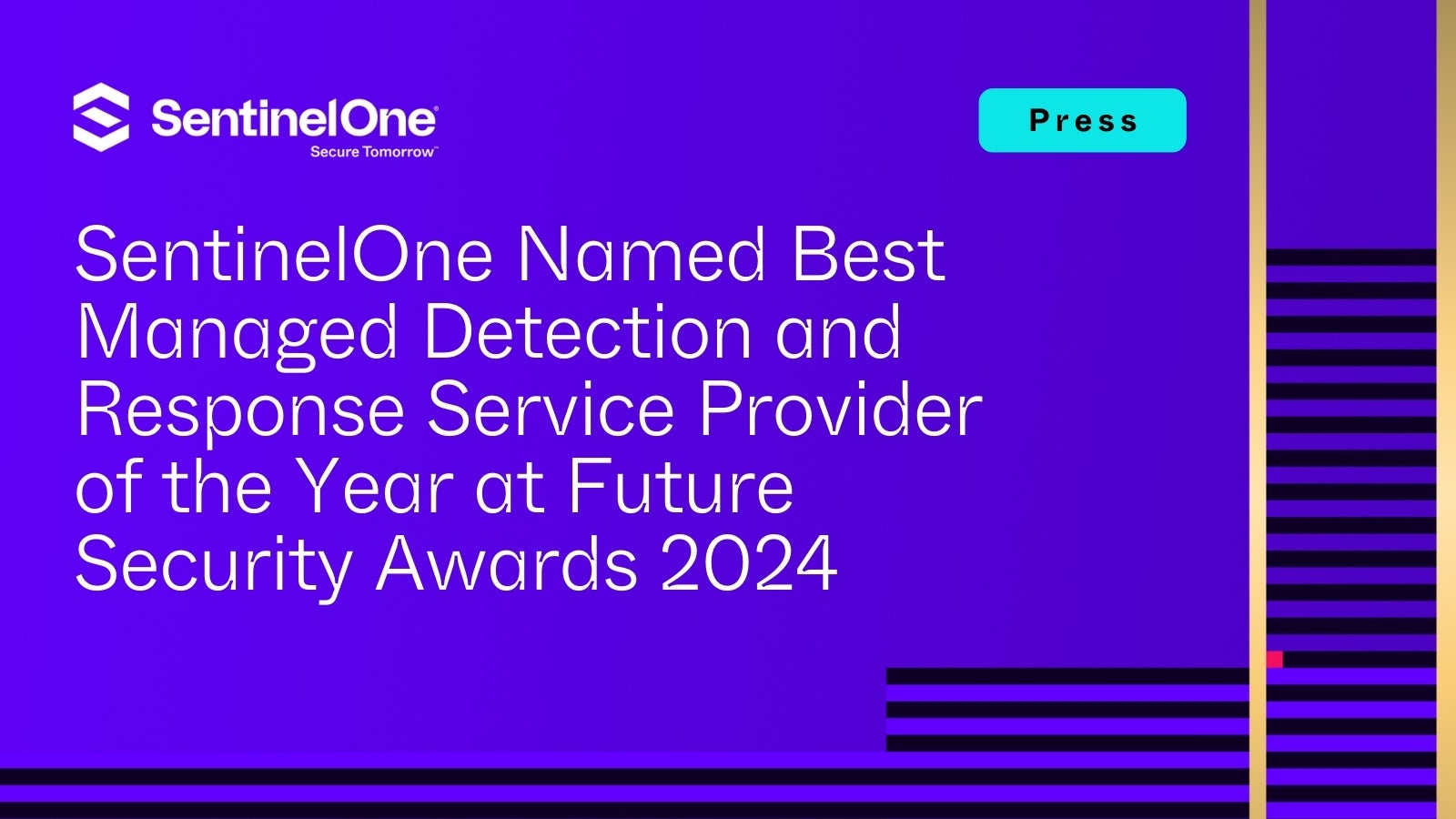 SentinelOne®
Secure Tomorrow™

Press

SentinelOne Named Best Managed Detection and Response Service Provider of the Year at Future Security Awards 2024